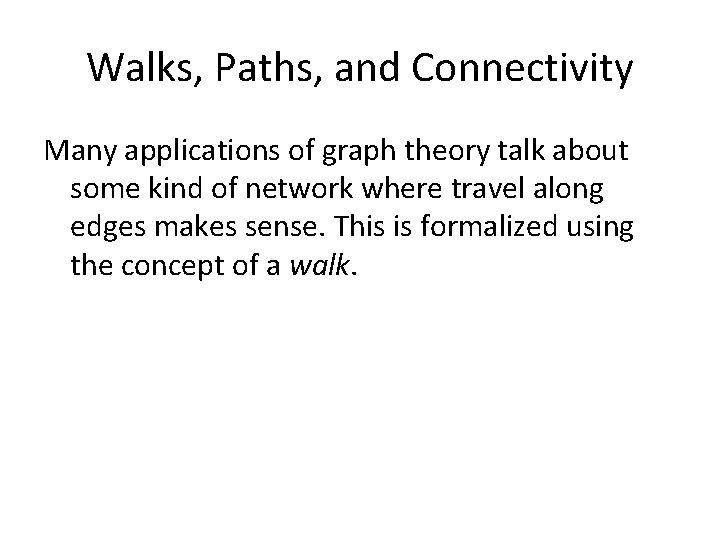 Walks, Paths, and Connectivity

Many applications of graph theory talk about some kind of network where travel along edges makes sense. This is formalized using the concept of a walk.